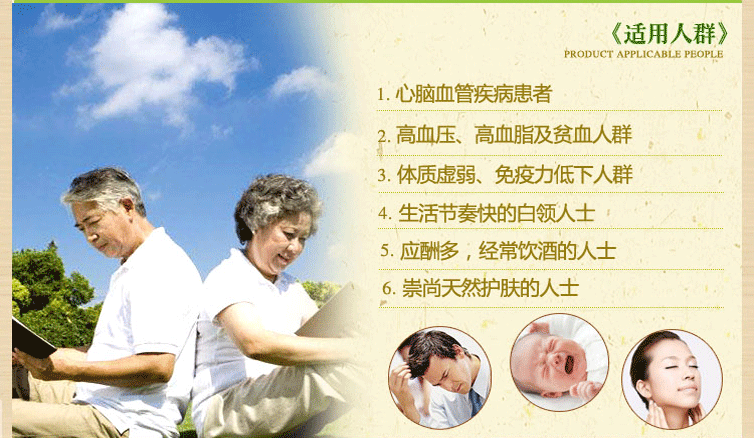 《适用人群》
PRODUCT APPLICABLE PEOPLE

1. 心脑血管疾病患者
2. 高血压、高血脂及贫血人群
3. 体质虚弱、免疫力低下人群
4. 生活节奏快的白领人士
5. 应酬多，经常饮酒的人士
6. 崇尚天然护肤的人士